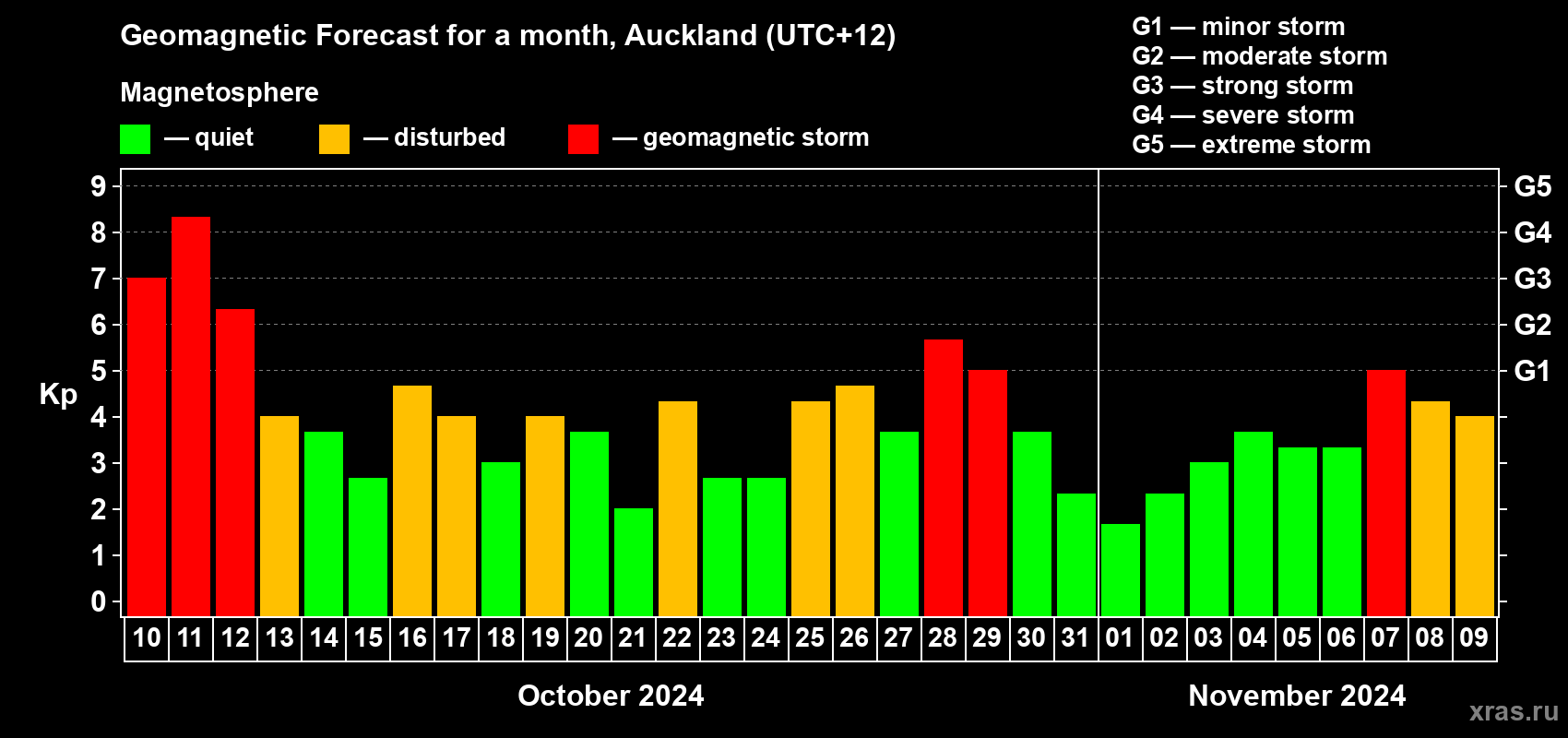 Geomagnetic Forecast for a month, Auckland (UTC+12)

Magnetosphere

— quiet — disturbed — geomagnetic storm

G1 — minor storm
G2 — moderate storm
G3 — strong storm
G4 — severe storm
G5 — extreme storm

Kp

9
8
7
6
5
4
3
2
1
0

G5
G4
G3
G2
G1

10 11 12 13 14 15 16 17 18 19 20 21 22 23 24 25 26 27 28 29 30 31 01 02 03 04 05 06 07 08 09

October 2024

November 2024

xras.ru